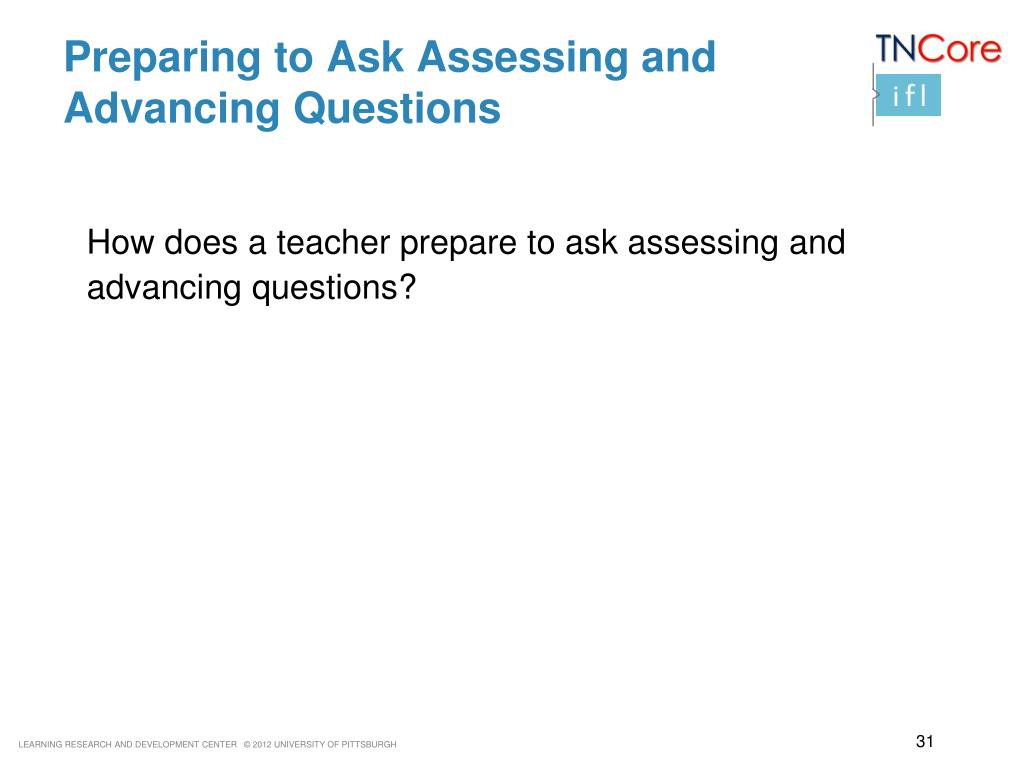 Preparing to Ask Assessing and Advancing Questions

TNCore

ifl

How does a teacher prepare to ask assessing and advancing questions?

LEARNING RESEARCH AND DEVELOPMENT CENTER © 2012 UNIVERSITY OF PITTSBURGH

31